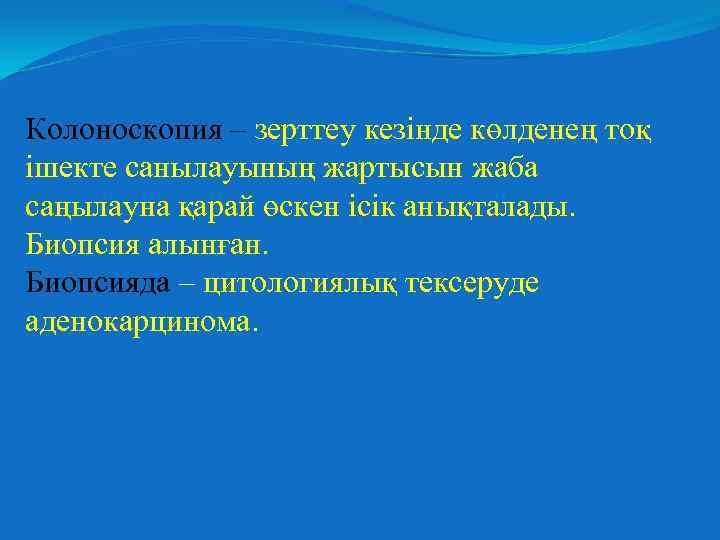 Колоноскопия – зерттеу кезінде көлденең тоқ ішекте санылауының жартысын жаба саңылауна қарай өскен ісік анықталады. Биопсия алынған.
Биопсияда – цитологиялық тексеруде аденокарцинома.